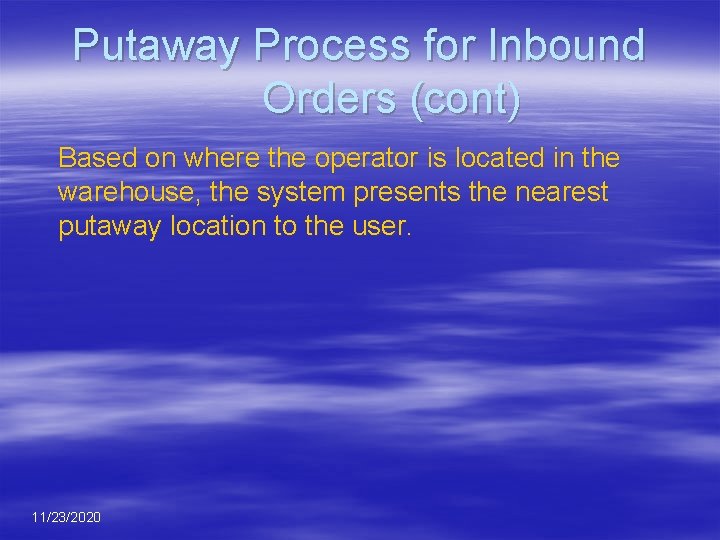 Putaway Process for Inbound Orders (cont)

Based on where the operator is located in the warehouse, the system presents the nearest putaway location to the user.

11/23/2020